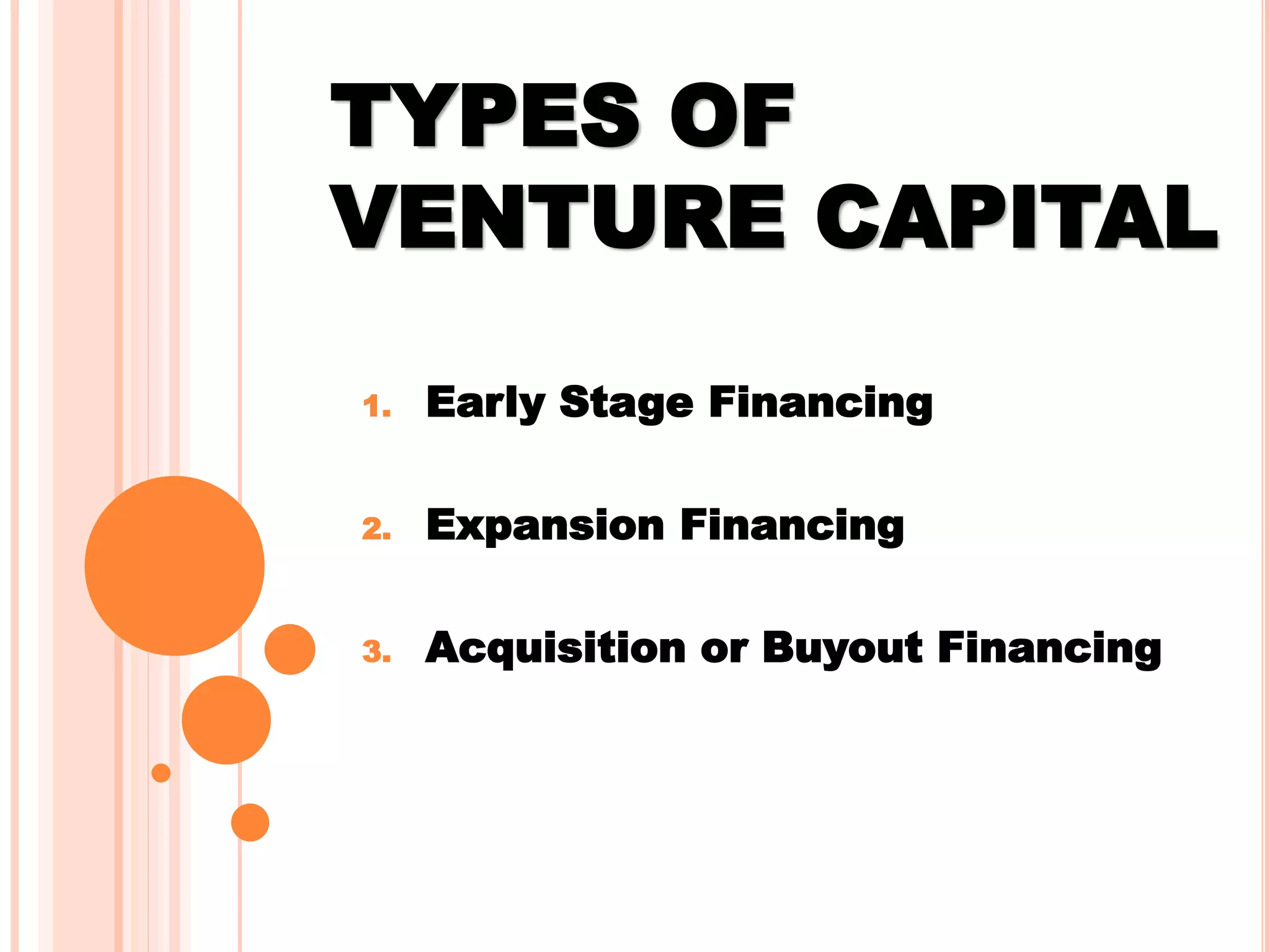 TYPES OF VENTURE CAPITAL

1. Early Stage Financing
2. Expansion Financing
3. Acquisition or Buyout Financing